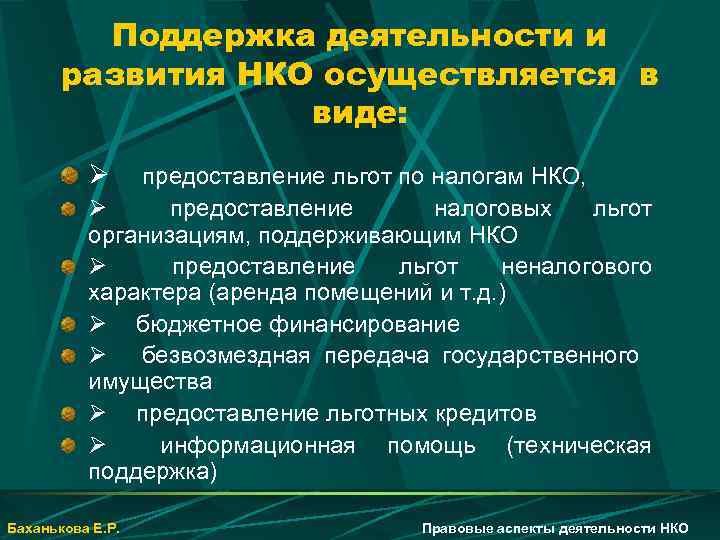 Поддержка деятельности и развития НКО осуществляется в виде:

➢ предоставление льгот по налогам НКО,

➢ предоставление налоговых льгот организациям, поддерживающим НКО

➢ предоставление льгот неналогового характера (аренда помещений и т.д.)

➢ бюджетное финансирование

➢ безвозмездная передача государственного имущества

➢ предоставление льготных кредитов

➢ информационная помощь (техническая поддержка)

Баханькова Е.Р.

Правовые аспекты деятельности НКО